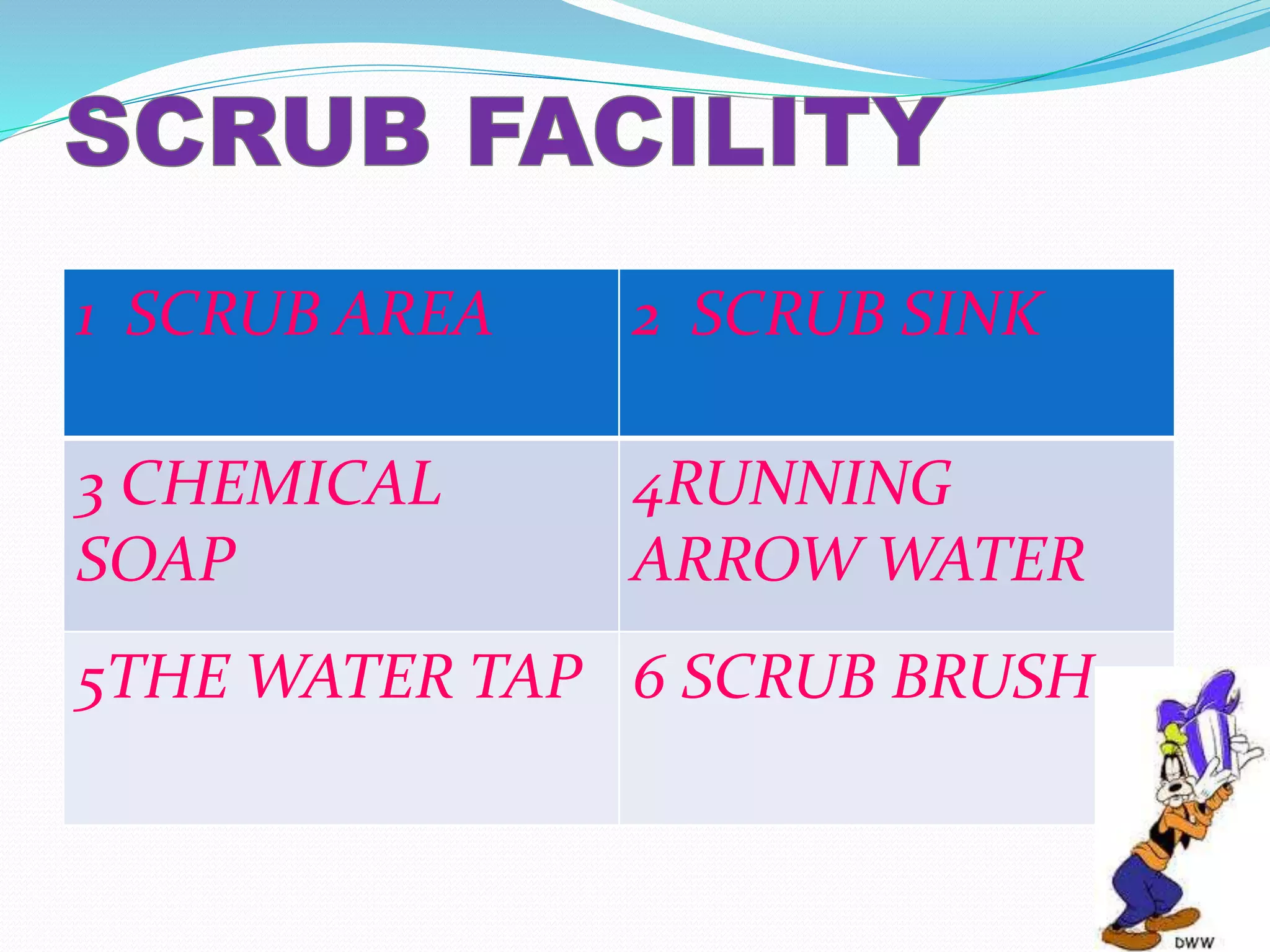 SCRUB FACILITY

| 1 SCRUB AREA | 2 SCRUB SINK |
|---|---|
| 3 CHEMICAL SOAP | 4RUNNING ARROW WATER |
| 5THE WATER TAP | 6 SCRUB BRUSH |

DWW